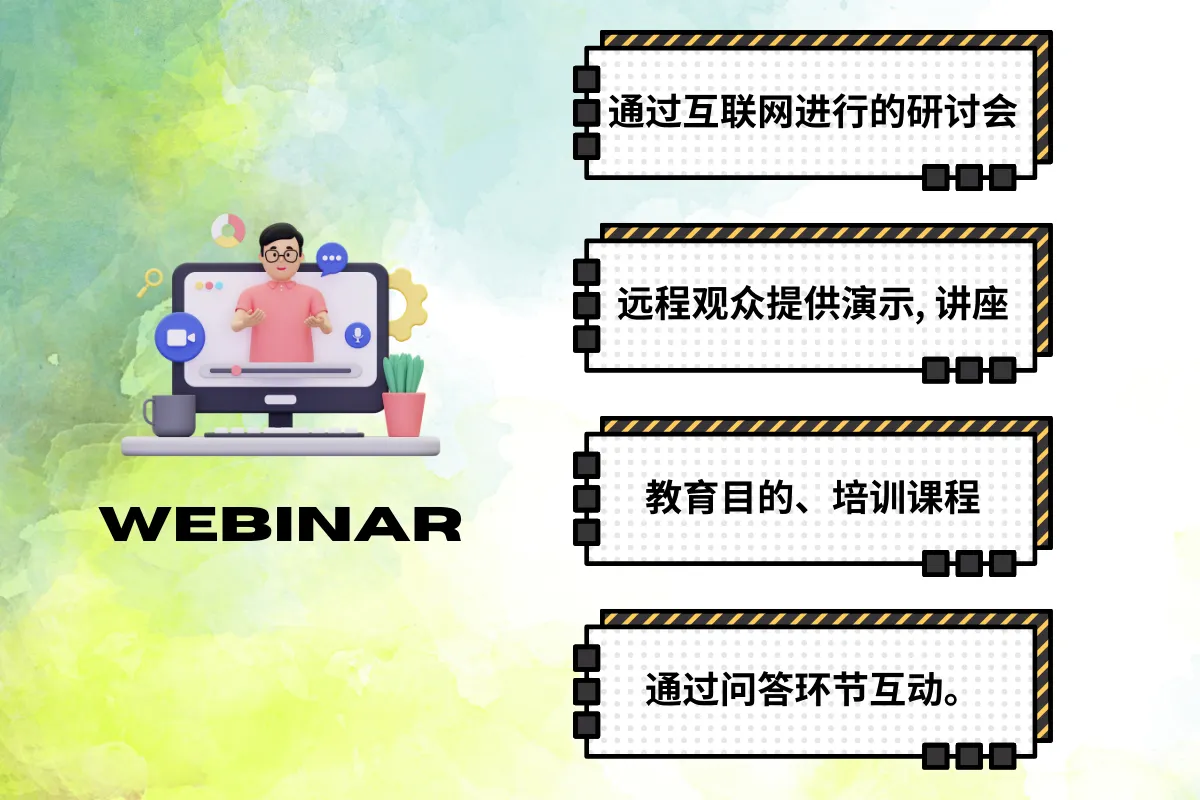 WEBINAR

通过互联网进行的研讨会

远程观众提供演示, 讲座

教育目的、培训课程

通过问答环节互动。